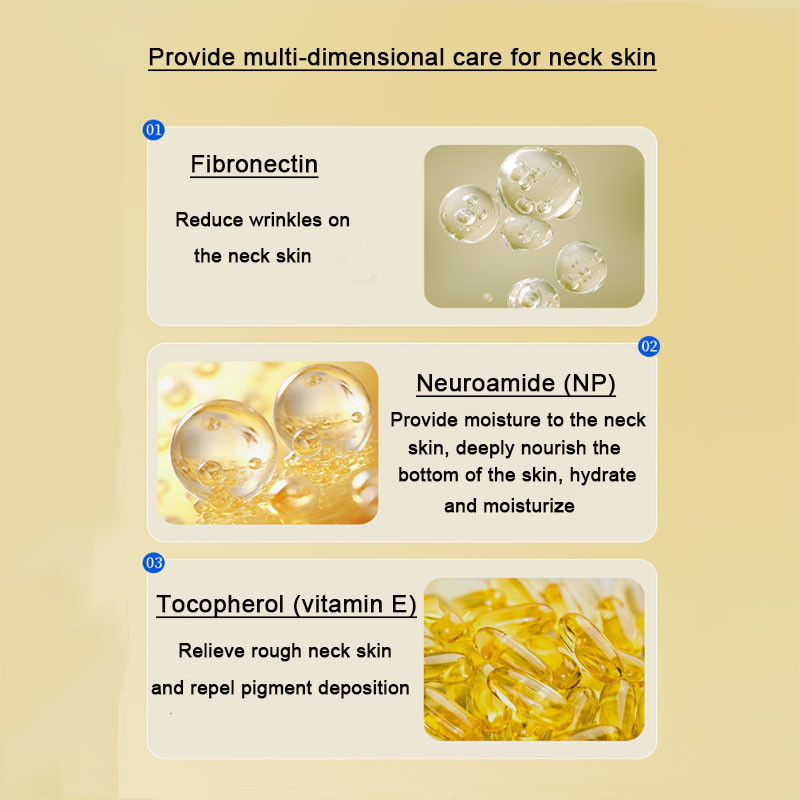 Provide multi-dimensional care for neck skin

01

Fibronectin

Reduce wrinkles on the neck skin

02

Neuroamide (NP)

Provide moisture to the neck skin, deeply nourish the bottom of the skin, hydrate and moisturize

03

Tocopherol (vitamin E)

Relieve rough neck skin and repel pigment deposition